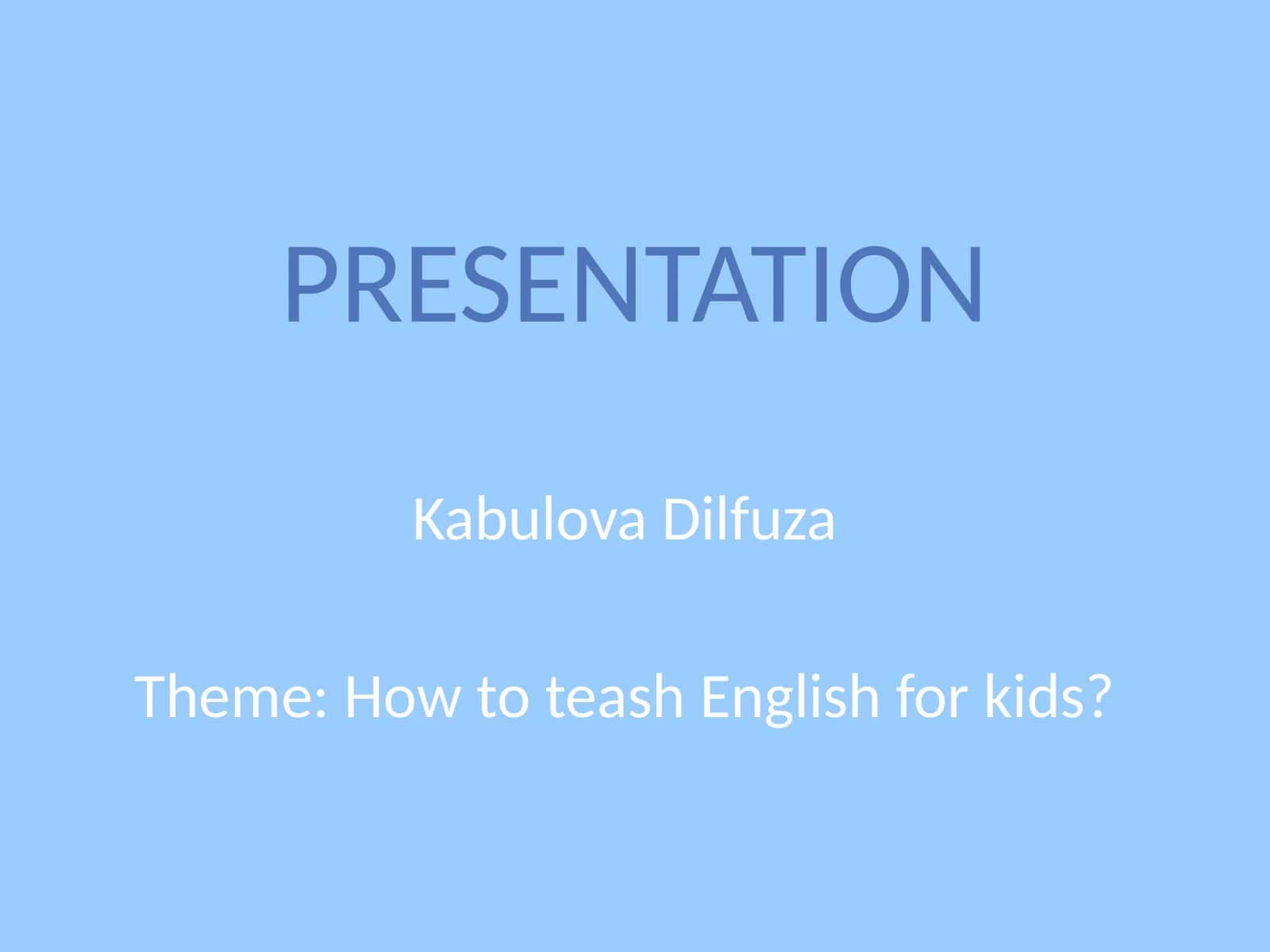 PRESENTATION

Kabulova Dilfuza

Theme: How to teash English for kids?